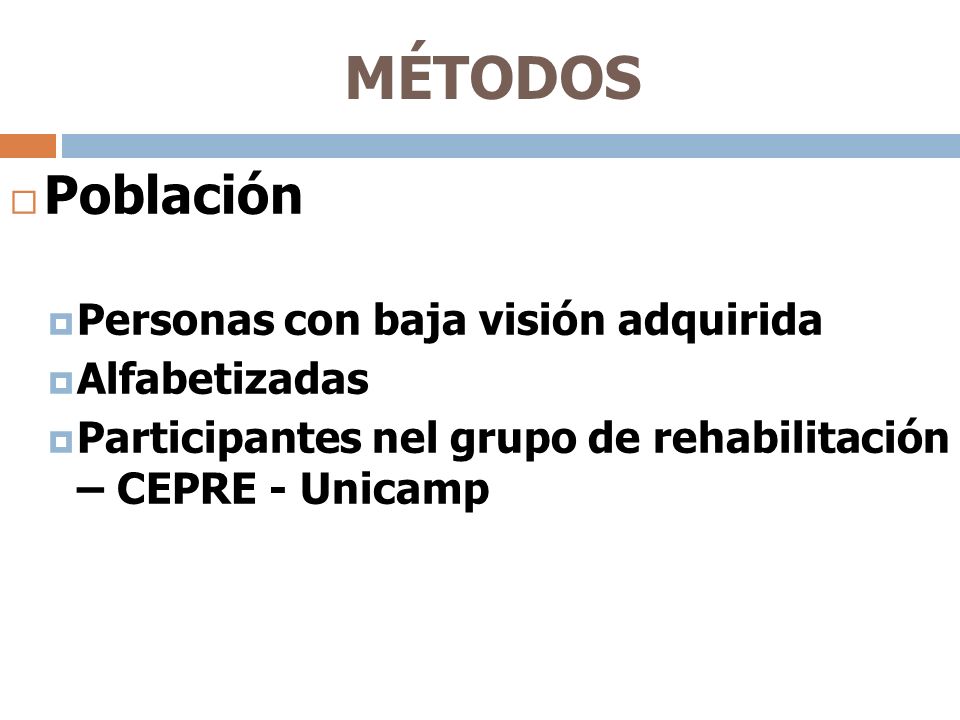 MÉTODOS

Población

Personas con baja visión adquirida
Alfabetizadas
Participantes nel grupo de rehabilitación – CEPRE - Unicamp